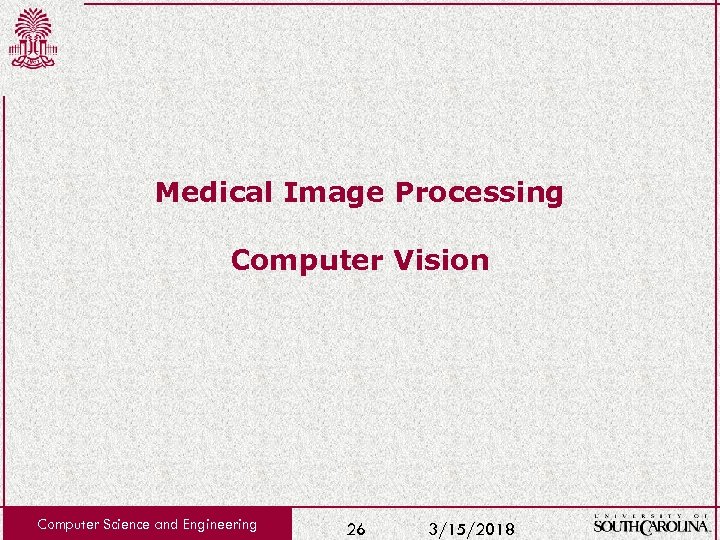 Medical Image Processing

Computer Vision

Computer Science and Engineering

26

3/15/2018

UNIVERSITY OF SOUTH CAROLINA